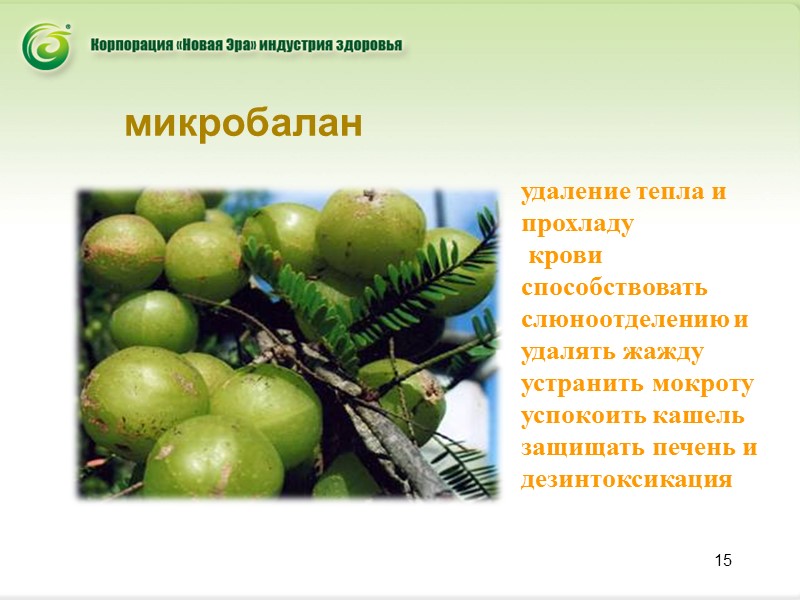 Корпорация «Новая Эра» индустрия здоровья

микробалан

удаление тепла и прохладу
 крови способствовать слюноотделению и удалять жажду устранить мокроту успокоить кашель защищать печень и дезинтоксикация

15